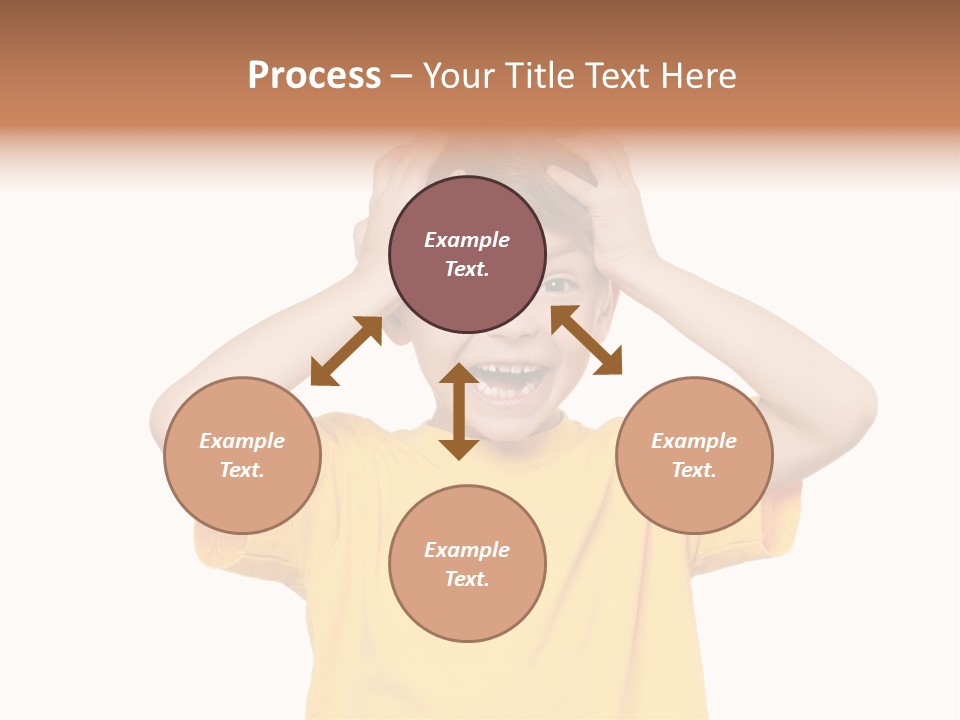 Process – Your Title Text Here

Example Text.

Example Text.

Example Text.

Example Text.